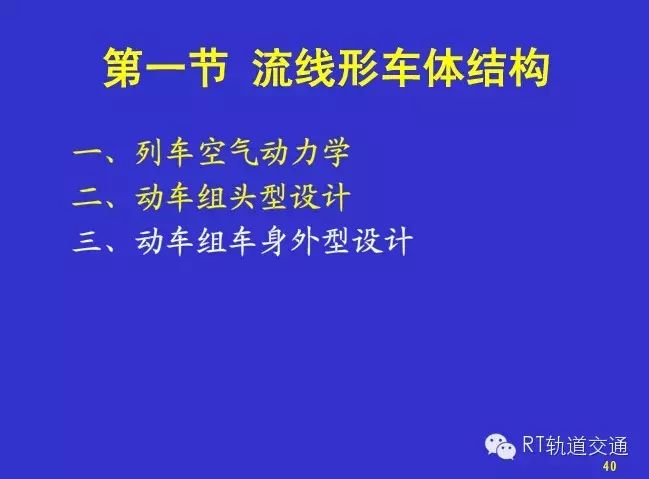 第一节 流线形车体结构

一、列车空气动力学
二、动车组头型设计
三、动车组车身外型设计

RT轨道交通
40